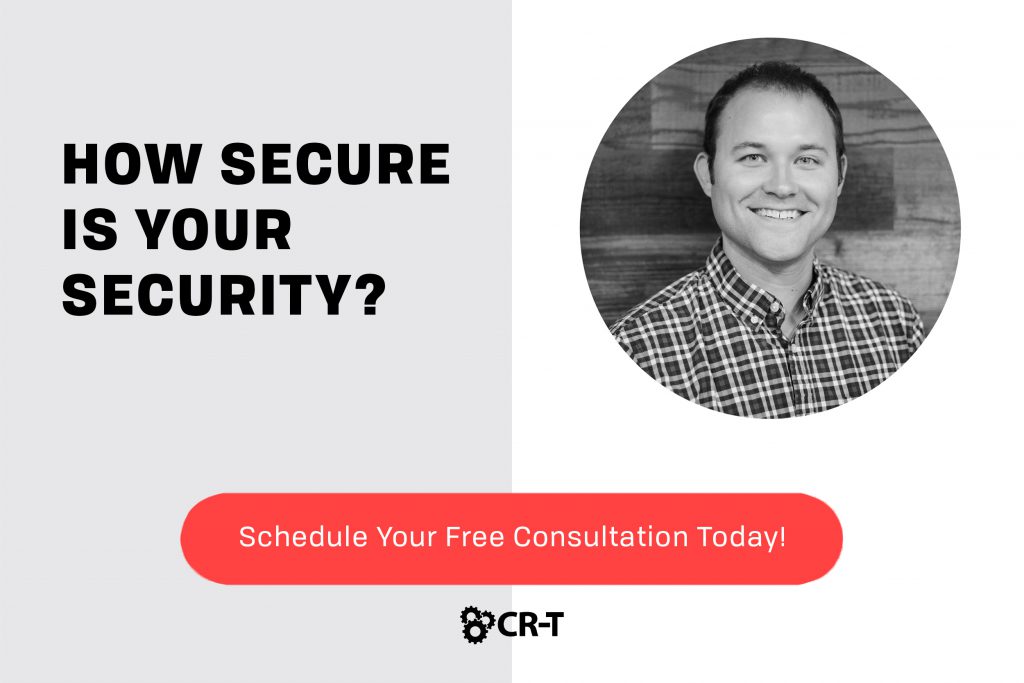 HOW SECURE IS YOUR SECURITY?

Schedule Your Free Consultation Today!

CR-T